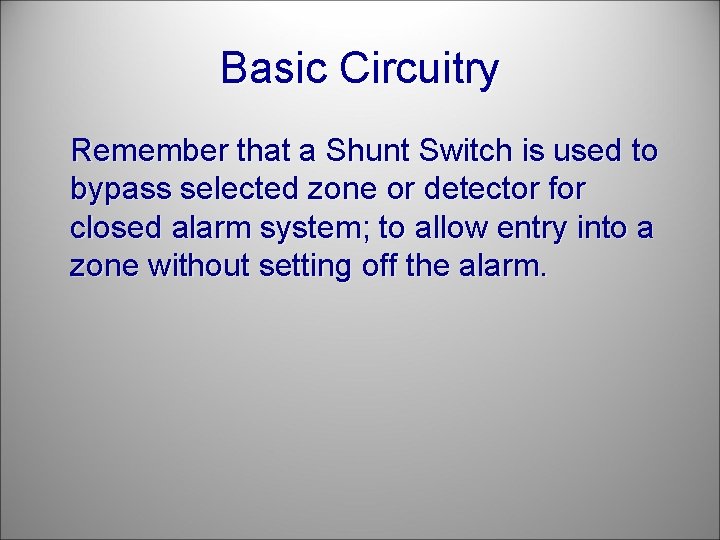 Basic Circuitry

Remember that a Shunt Switch is used to bypass selected zone or detector for closed alarm system; to allow entry into a zone without setting off the alarm.